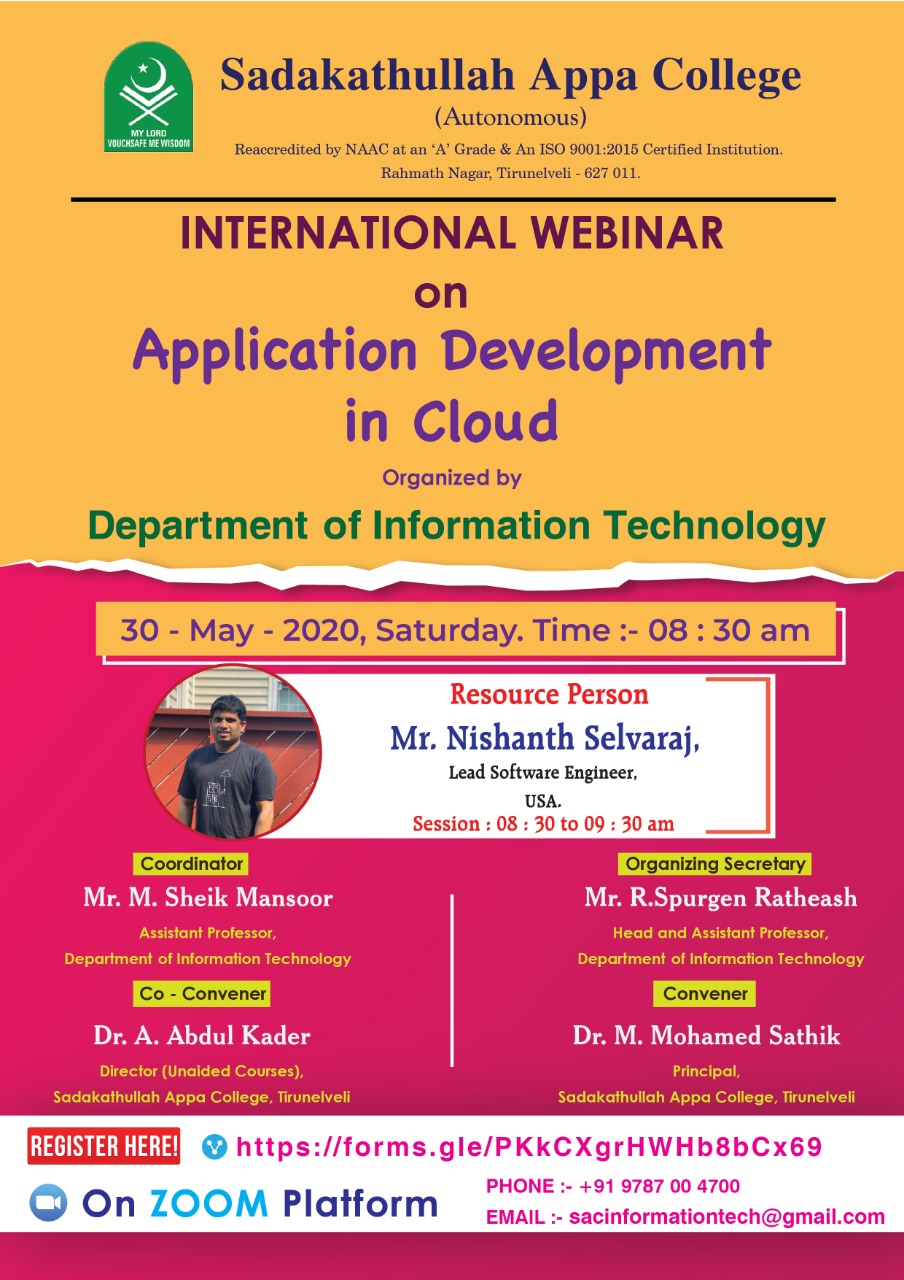 MY LORD VOUCHSAFE ME WISDOM

Sadakathullah Appa College
(Autonomous)
Reaccredited by NAAC at an 'A' Grade & An ISO 9001:2015 Certified Institution.
Rahmath Nagar, Tirunelveli - 627 011.

INTERNATIONAL WEBINAR
on
Application Development in Cloud
Organized by
Department of Information Technology

30 - May - 2020, Saturday. Time :- 08 : 30 am

Resource Person
Mr. Nishanth Selvaraj,
Lead Software Engineer,
USA.
Session : 08 : 30 to 09 : 30 am

Coordinator
Mr. M. Sheik Mansoor
Assistant Professor,
Department of Information Technology

Co - Convener
Dr. A. Abdul Kader
Director (Unaided Courses),
Sadakathullah Appa College, Tirunelveli

Organizing Secretary
Mr. R.Spurgen Ratheash
Head and Assistant Professor,
Department of Information Technology

Convener
Dr. M. Mohamed Sathik
Principal,
Sadakathullah Appa College, Tirunelveli

REGISTER HERE! https://forms.gle/PKkCXgrHWHb8bCx69

On ZOOM Platform

PHONE :- +91 9787 00 4700
EMAIL :- sacinformationtech@gmail.com